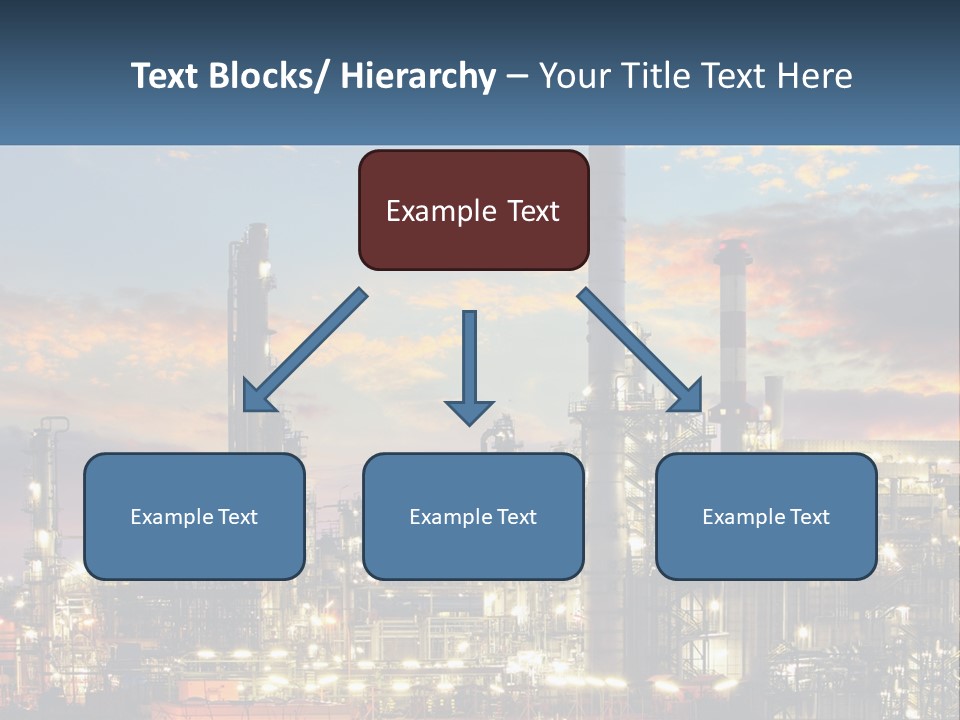 Text Blocks/ Hierarchy – Your Title Text Here

Example Text

Example Text

Example Text

Example Text